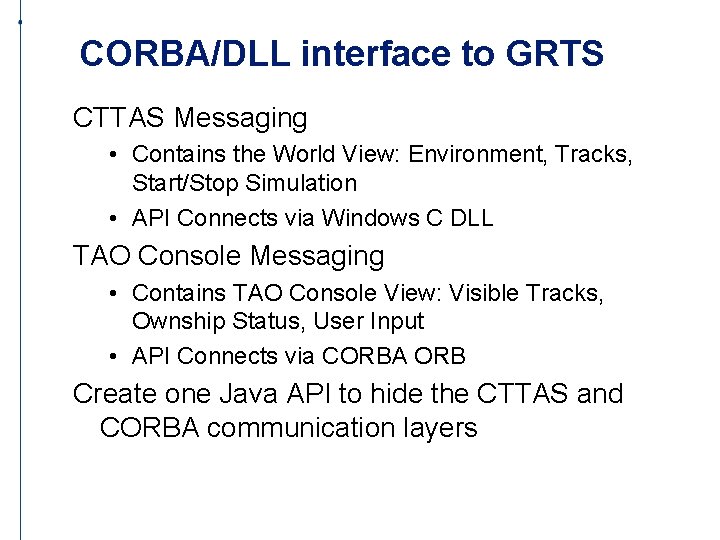 CORBA/DLL interface to GRTS

CTTAS Messaging

• Contains the World View: Environment, Tracks, Start/Stop Simulation

• API Connects via Windows C DLL

TAO Console Messaging

• Contains TAO Console View: Visible Tracks, Ownship Status, User Input

• API Connects via CORBA ORB

Create one Java API to hide the CTTAS and CORBA communication layers